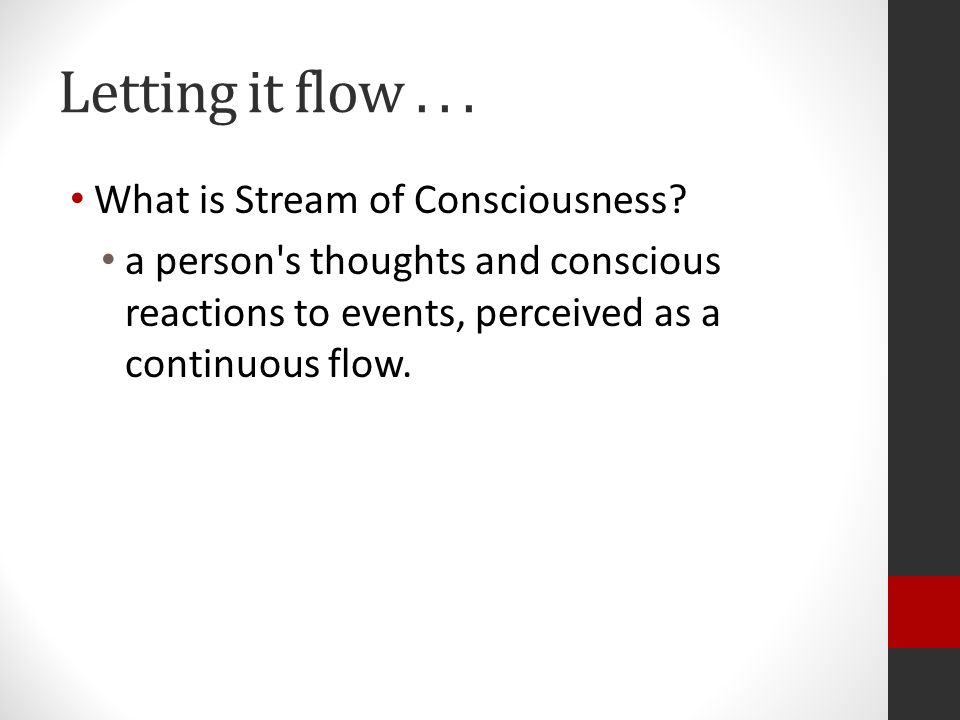 Letting it flow . . .

• What is Stream of Consciousness?
  • a person's thoughts and conscious reactions to events, perceived as a continuous flow.